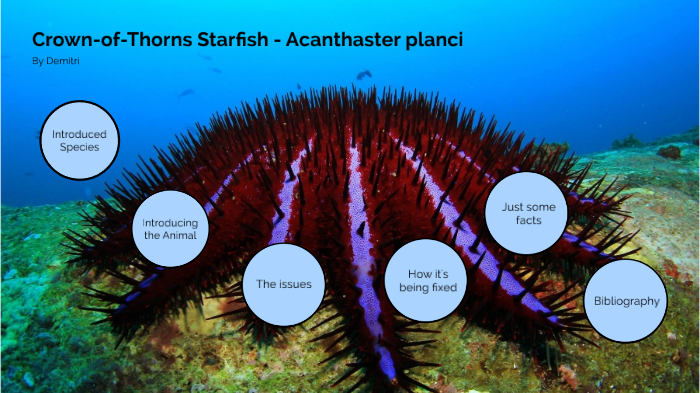 Crown-of-Thorns Starfish - Acanthaster planci

By Demitri

Introduced Species

Introducing the Animal

The issues

How it's being fixed

Just some facts

Bibliography